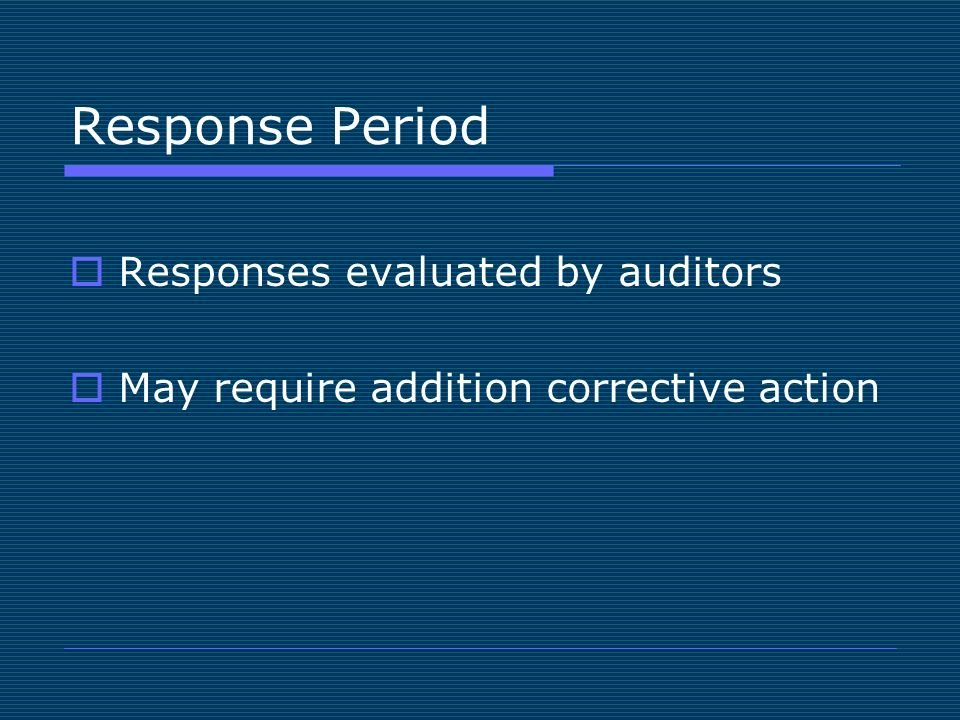 Response Period

Responses evaluated by auditors

May require addition corrective action